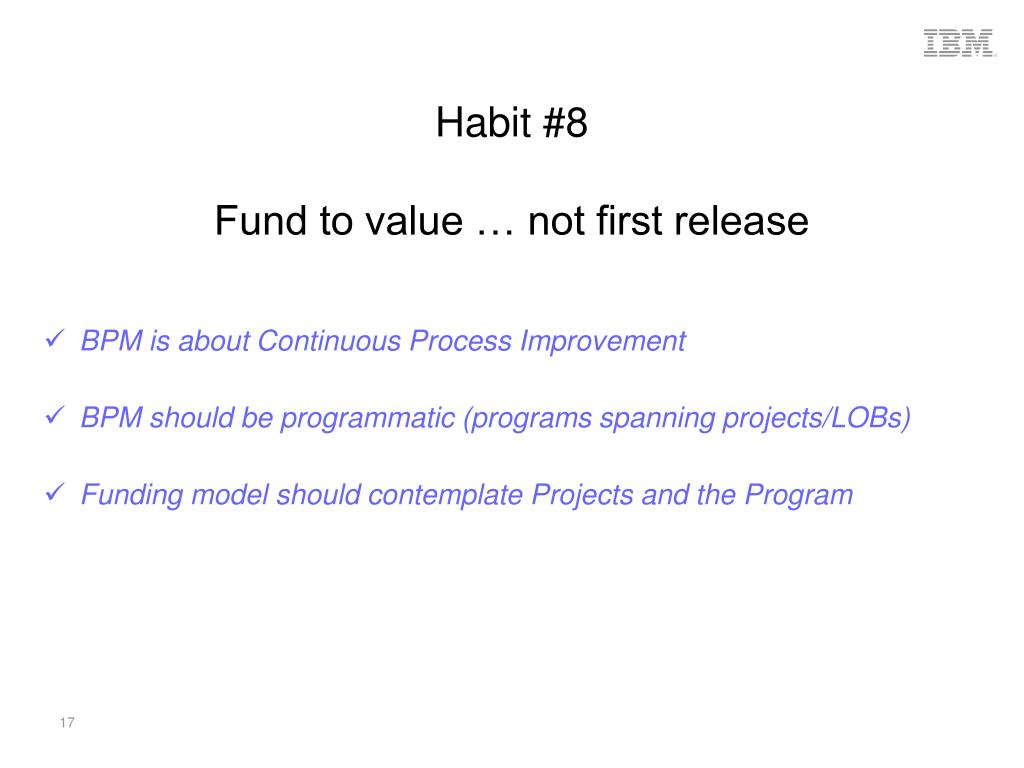 IBM

Habit #8

Fund to value … not first release

✓ BPM is about Continuous Process Improvement

✓ BPM should be programmatic (programs spanning projects/LOBs)

✓ Funding model should contemplate Projects and the Program

17